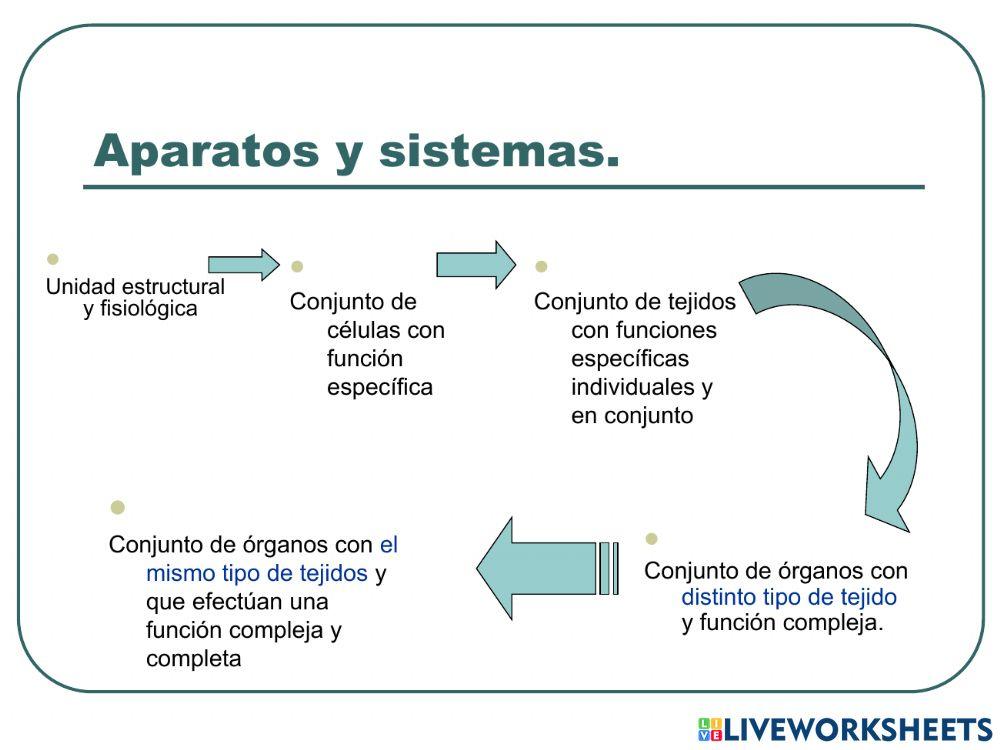 Aparatos y sistemas.

Unidad estructural y fisiológica

Conjunto de células con función específica

Conjunto de tejidos con funciones específicas individuales y en conjunto

Conjunto de órganos con distinto tipo de tejido y función compleja.

Conjunto de órganos con el mismo tipo de tejidos y que efectúan una función compleja y completa

LIVEWORKSHEETS